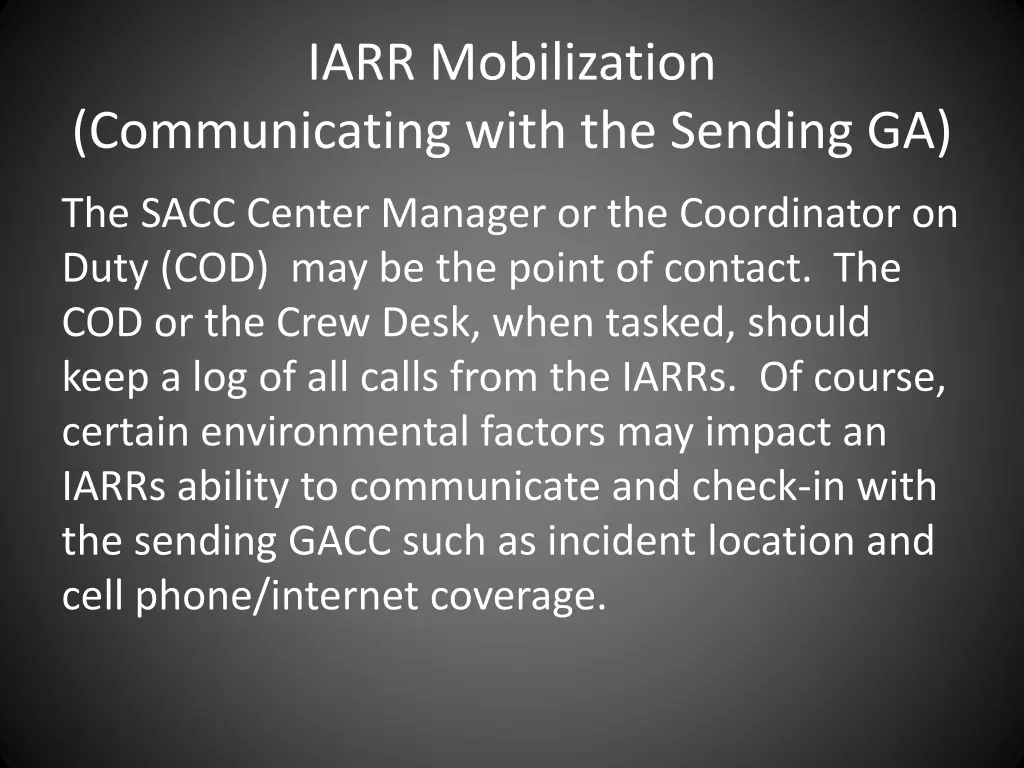 IARR Mobilization
(Communicating with the Sending GA)

The SACC Center Manager or the Coordinator on Duty (COD) may be the point of contact. The COD or the Crew Desk, when tasked, should keep a log of all calls from the IARRs. Of course, certain environmental factors may impact an IARRs ability to communicate and check-in with the sending GACC such as incident location and cell phone/internet coverage.